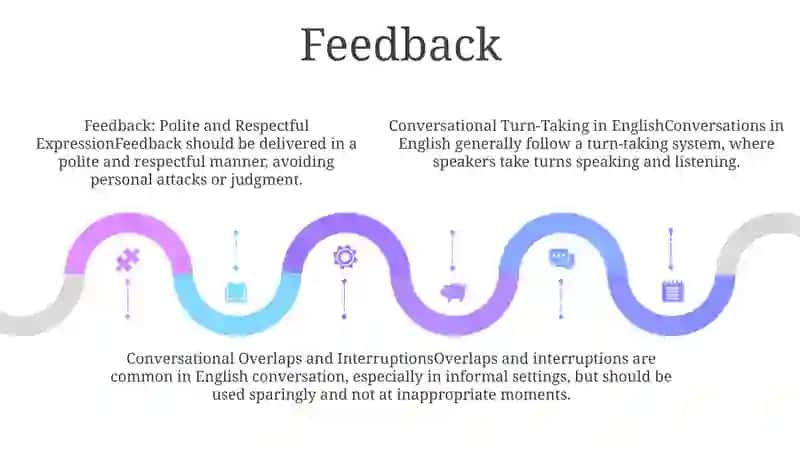 Feedback

Feedback: Polite and Respectful ExpressionFeedback should be delivered in a polite and respectful manner, avoiding personal attacks or judgment.

Conversational Turn-Taking in EnglishConversations in English generally follow a turn-taking system, where speakers take turns speaking and listening.

Conversational Overlaps and InterruptionsOverlaps and interruptions are common in English conversation, especially in informal settings, but should be used sparingly and not at inappropriate moments.